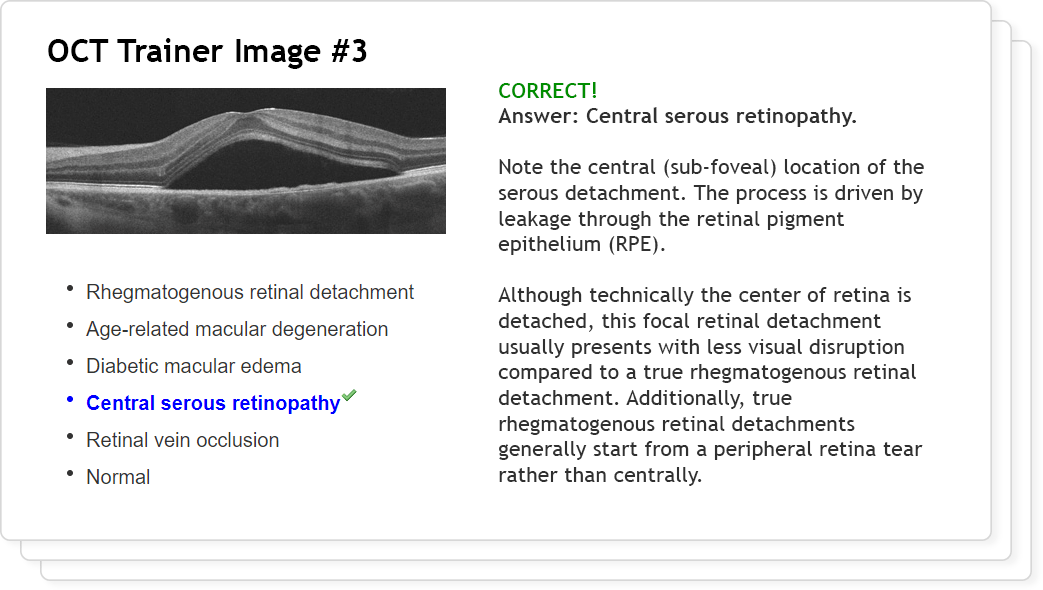 OCT Trainer Image #3

- Rhegmatogenous retinal detachment
- Age-related macular degeneration
- Diabetic macular edema
- Central serous retinopathy
- Retinal vein occlusion
- Normal

CORRECT!
Answer: Central serous retinopathy.

Note the central (sub-foveal) location of the serous detachment. The process is driven by leakage through the retinal pigment epithelium (RPE).

Although technically the center of retina is detached, this focal retinal detachment usually presents with less visual disruption compared to a true rhegmatogenous retinal detachment. Additionally, true rhegmatogenous retinal detachments generally start from a peripheral retina tear rather than centrally.